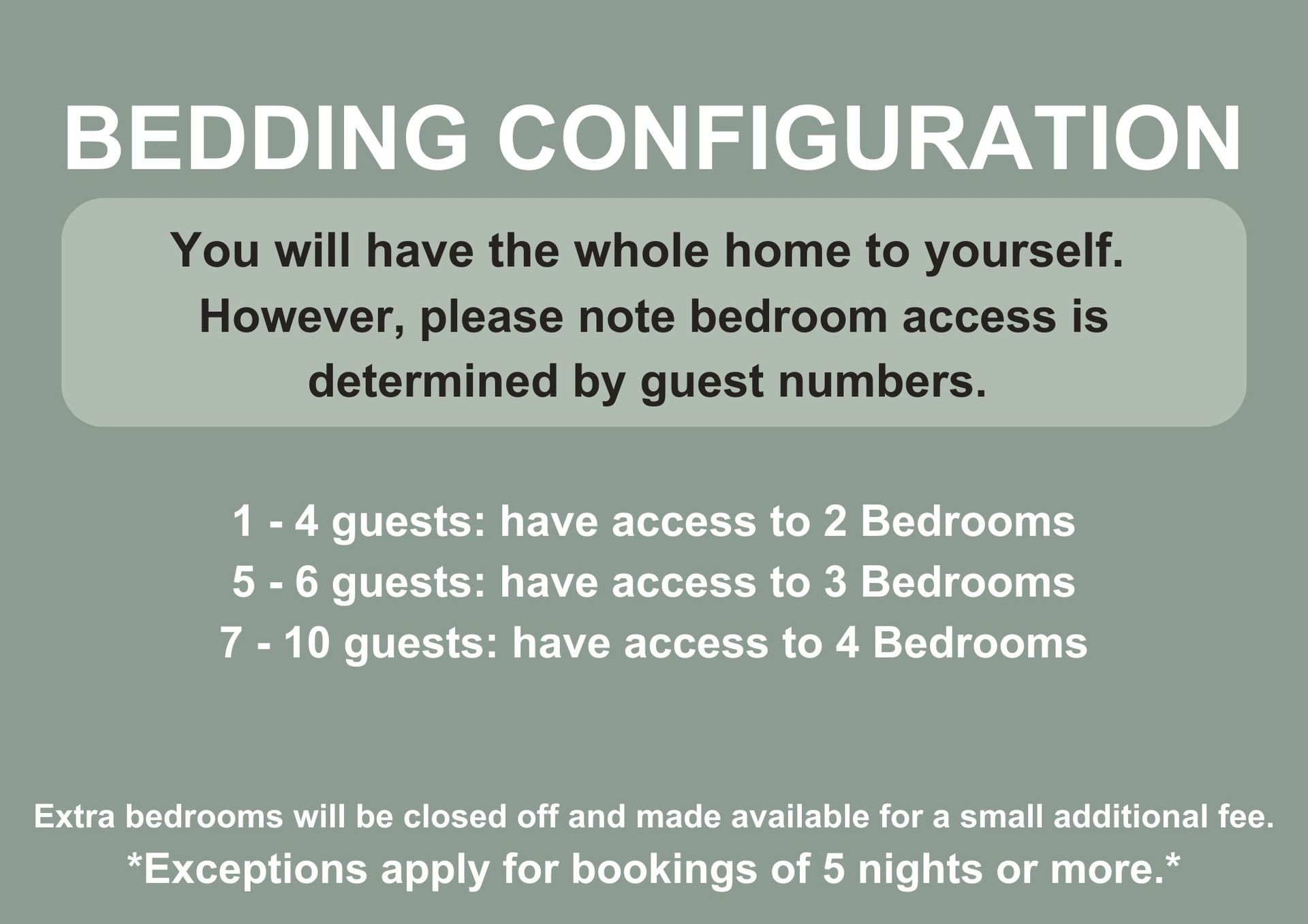 BEDDING CONFIGURATION

You will have the whole home to yourself. However, please note bedroom access is determined by guest numbers.

1 - 4 guests: have access to 2 Bedrooms
5 - 6 guests: have access to 3 Bedrooms
7 - 10 guests: have access to 4 Bedrooms

Extra bedrooms will be closed off and made available for a small additional fee.
*Exceptions apply for bookings of 5 nights or more.*